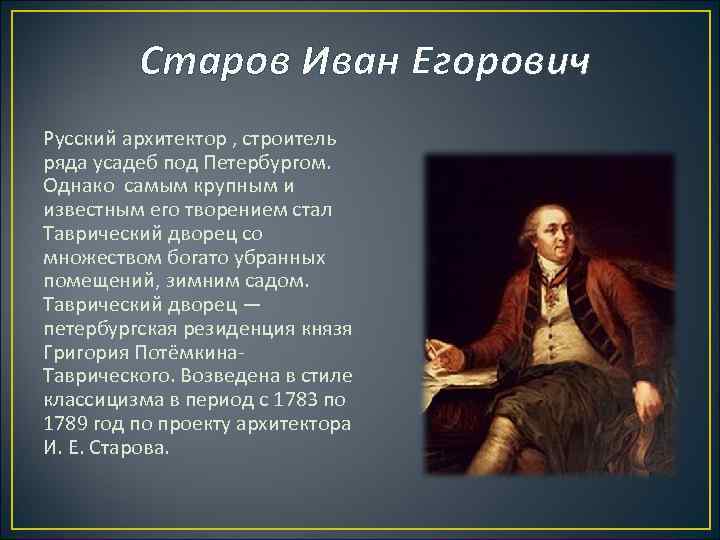 Старов Иван Егорович

Русский архитектор , строитель ряда усадеб под Петербургом. Однако самым крупным и известным его творением стал Таврический дворец со множеством богато убранных помещений, зимним садом. Таврический дворец — петербургская резиденция князя Григория Потёмкина-Таврического. Возведена в стиле классицизма в период с 1783 по 1789 год по проекту архитектора И. Е. Старова.